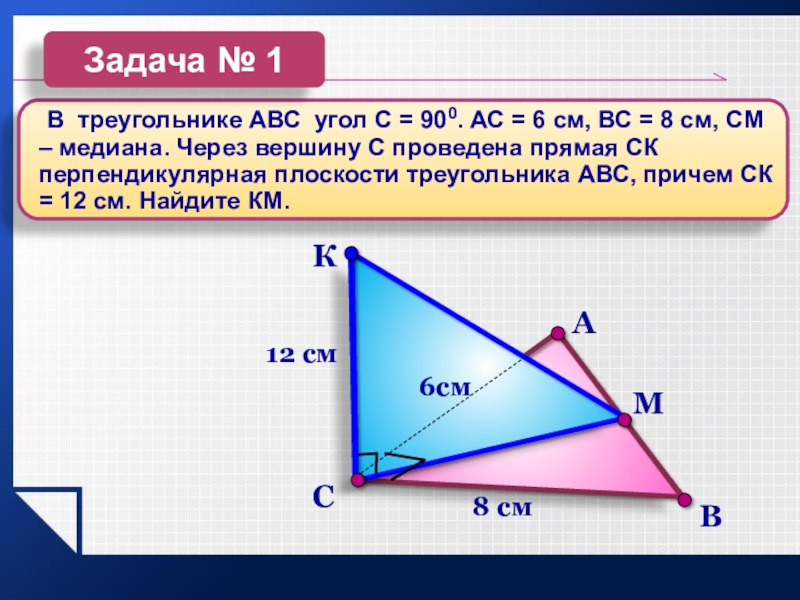 Задача № 1

В треугольнике АВС угол С = $90^0$. АС = 6 см, ВС = 8 см, СМ – медиана. Через вершину С проведена прямая СК перпендикулярная плоскости треугольника АВС, причем СК = 12 см. Найдите КМ.

К
А
12 см
6см
М
С
8 см
В